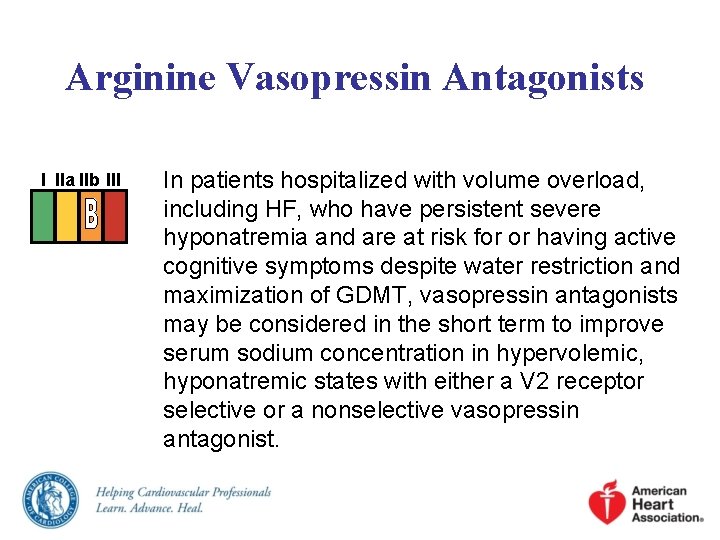 Arginine Vasopressin Antagonists

I IIa IIb III

B

In patients hospitalized with volume overload, including HF, who have persistent severe hyponatremia and are at risk for or having active cognitive symptoms despite water restriction and maximization of GDMT, vasopressin antagonists may be considered in the short term to improve serum sodium concentration in hypervolemic, hyponatremic states with either a V2 receptor selective or a nonselective vasopressin antagonist.

AMERICAN COLLEGE OF CARDIOLOGY

Helping Cardiovascular Professionals
Learn. Advance. Heal.

American Heart Association®